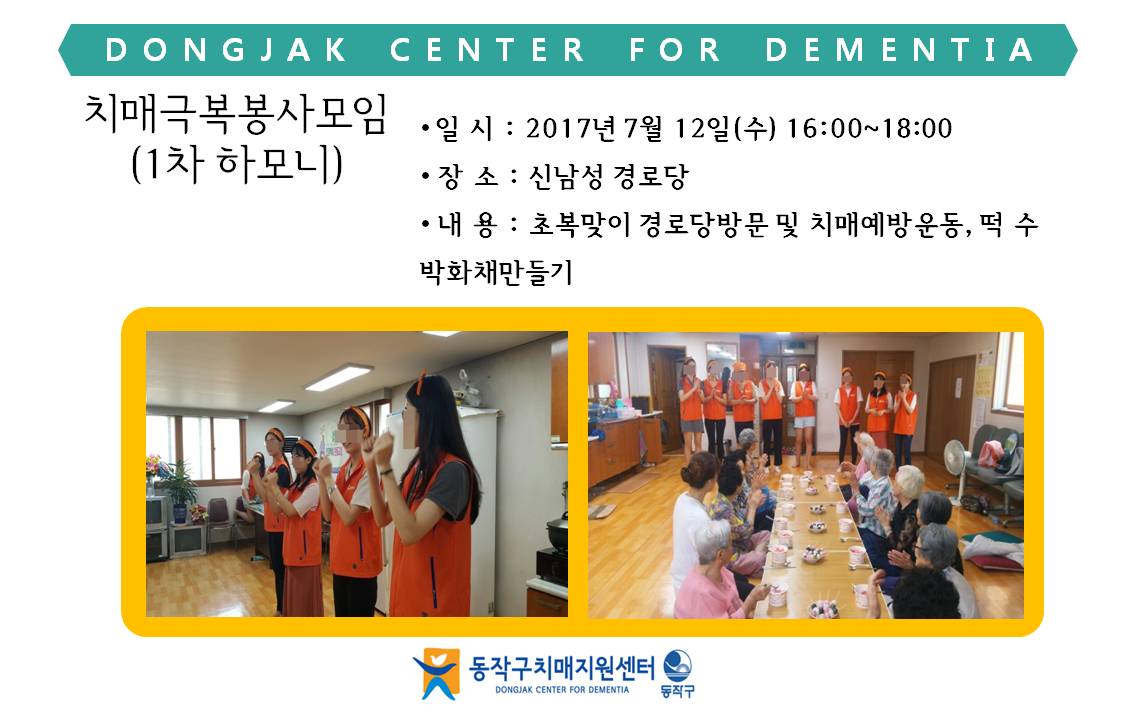 DONGJAK CENTER FOR DEMENTIA

치매극복봉사모임
(1차 하모니)

• 일 시 : 2017년 7월 12일(수) 16:00~18:00

• 장 소 : 신남성 경로당

• 내 용 : 초복맞이 경로당방문 및 치매예방운동, 떡 수박화채만들기

동작구치매지원센터
DONGJAK CENTER FOR DEMENTIA
동작구